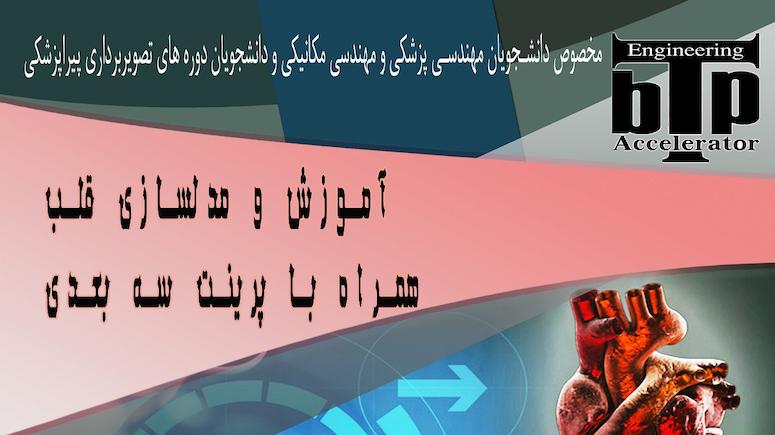 مخصوص دانشجویان مهندسی پزشکی و مهندسی مکانیکی و دانشجویان دوره های تصویربرداری پیراپزشکی

Engineering
bTp
Accelerator

آموزش و مدلسازی قلب
همراه با پرینت سه بعدی